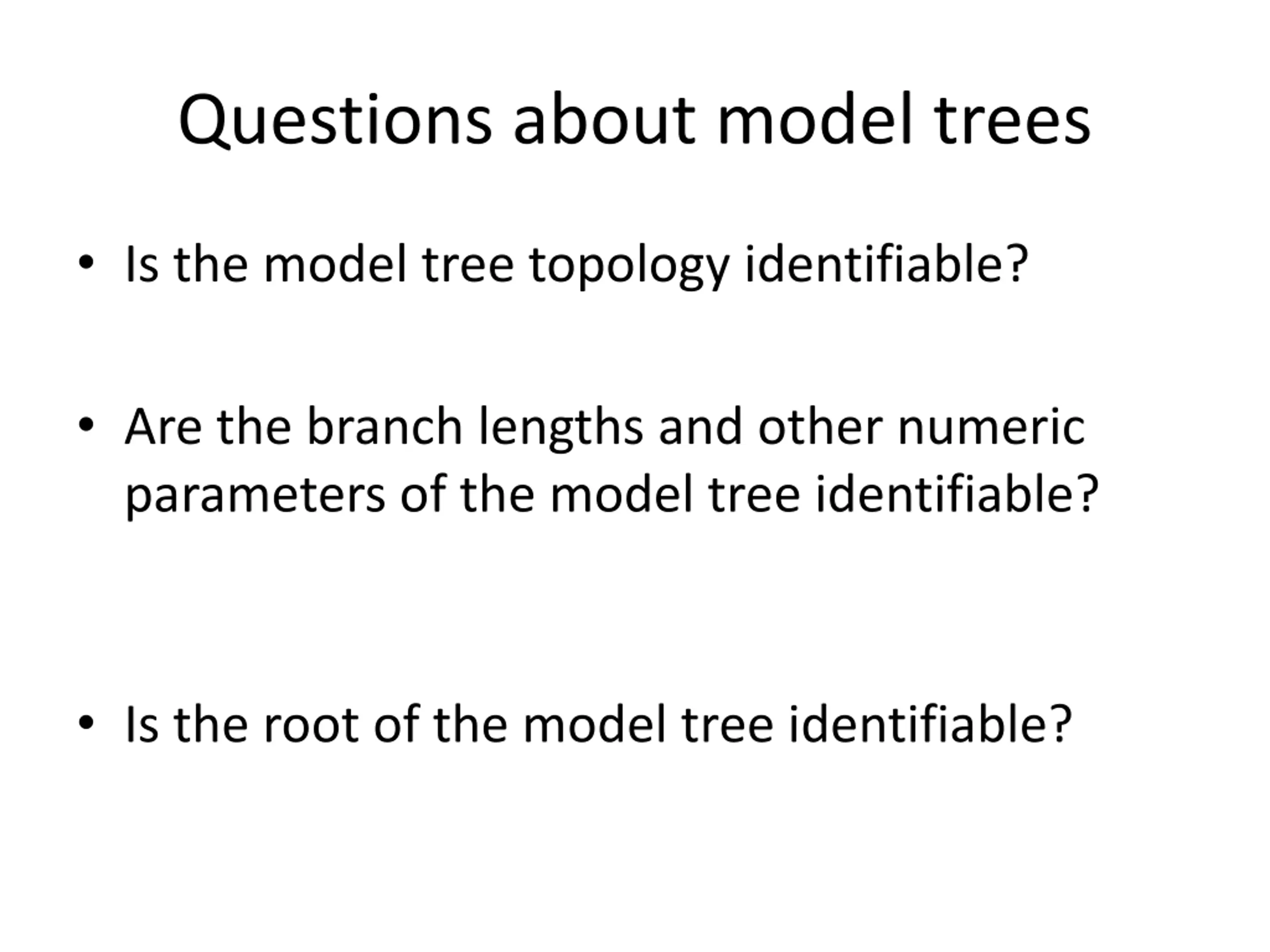 Questions about model trees

• Is the model tree topology identifiable?

• Are the branch lengths and other numeric parameters of the model tree identifiable?

• Is the root of the model tree identifiable?